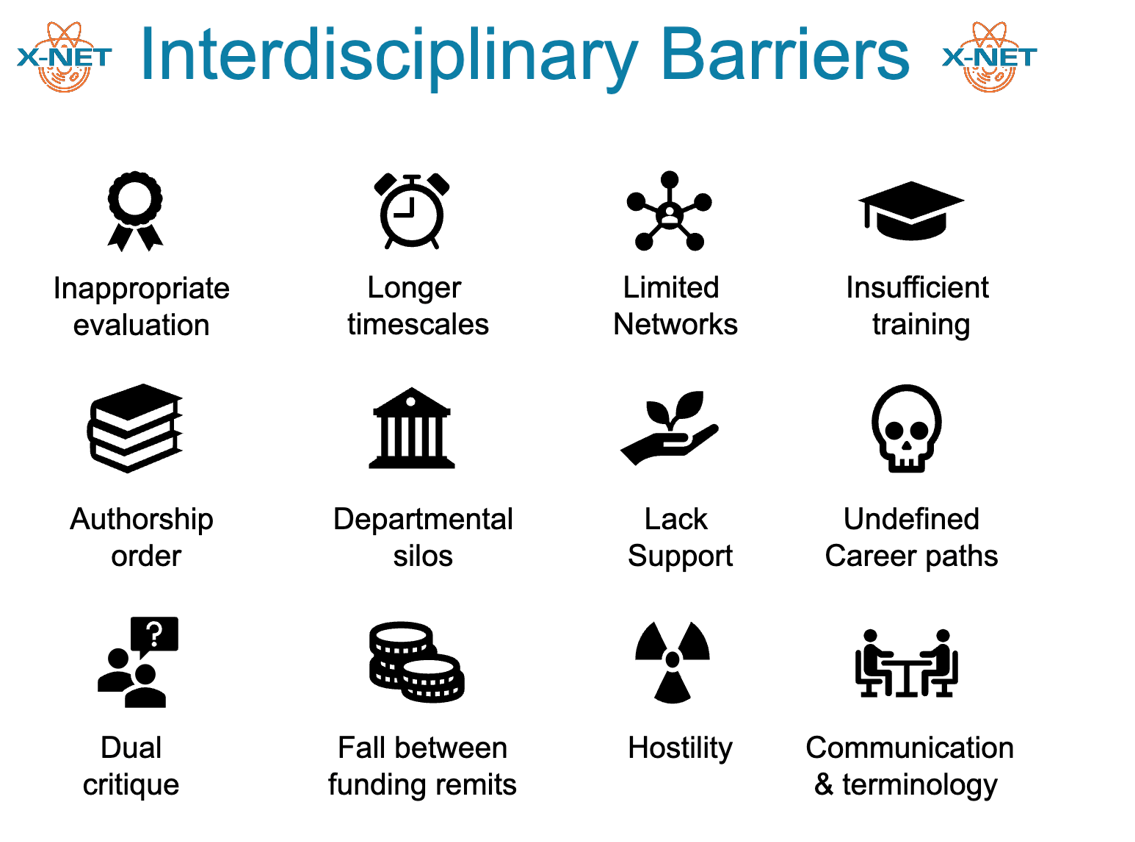 X-NET Interdisciplinary Barriers X-NET

Inappropriate evaluation

Longer timescales

Limited Networks

Insufficient training

Authorship order

Departmental silos

Lack Support

Undefined Career paths

?

Dual critique

Fall between funding remits

Hostility

Communication & terminology